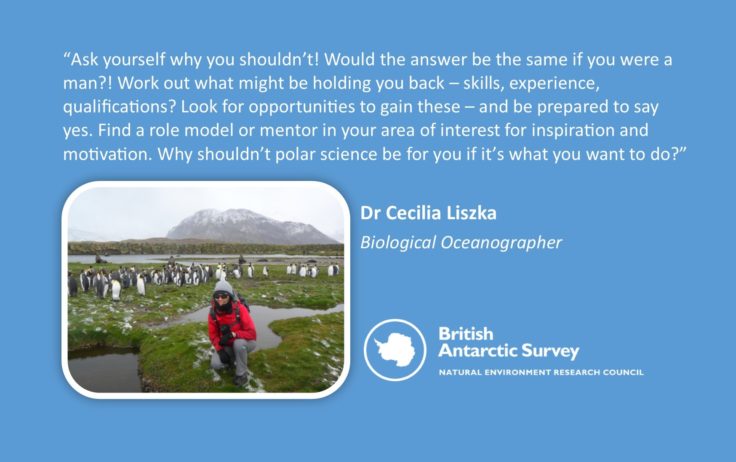 “Ask yourself why you shouldn’t! Would the answer be the same if you were a man?! Work out what might be holding you back – skills, experience, qualifications? Look for opportunities to gain these – and be prepared to say yes. Find a role model or mentor in your area of interest for inspiration and motivation. Why shouldn’t polar science be for you if it’s what you want to do?”

Dr Cecilia Liszka

Biological Oceanographer

British Antarctic Survey

NATURAL ENVIRONMENT RESEARCH COUNCIL